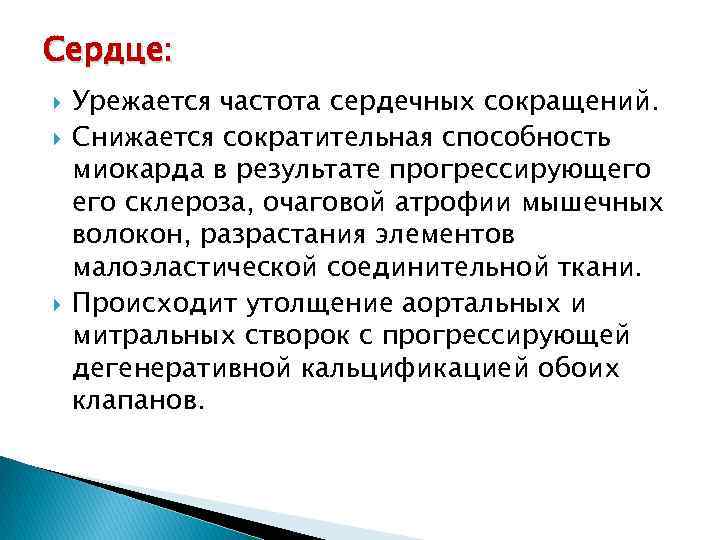 Сердце:

Урежается частота сердечных сокращений.

Снижается сократительная способность миокарда в результате прогрессирующего его склероза, очаговой атрофии мышечных волокон, разрастания элементов малоэластической соединительной ткани.

Происходит утолщение аортальных и митральных створок с прогрессирующей дегенеративной кальцификацией обоих клапанов.